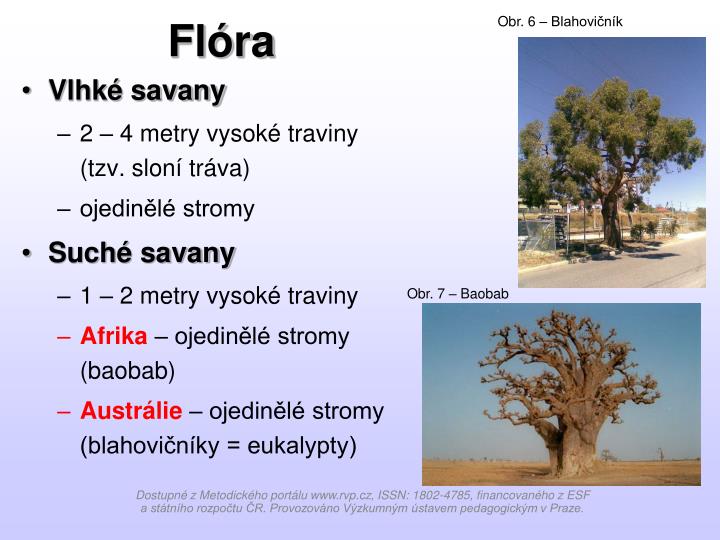 Flóra

Obr. 6 – Blahovičník

• Vlhké savany
– 2 – 4 metry vysoké traviny (tzv. sloní tráva)
– ojedinělé stromy

• Suché savany
– 1 – 2 metry vysoké traviny
– Afrika – ojedinělé stromy (baobab)
– Austrálie – ojedinělé stromy (blahovičníky = eukalypty)

Obr. 7 – Baobab

Dostupné z Metodického portálu www.rvp.cz, ISSN: 1802-4785, financovaného z ESF a státního rozpočtu ČR. Provozováno Výzkumným ústavem pedagogickým v Praze.